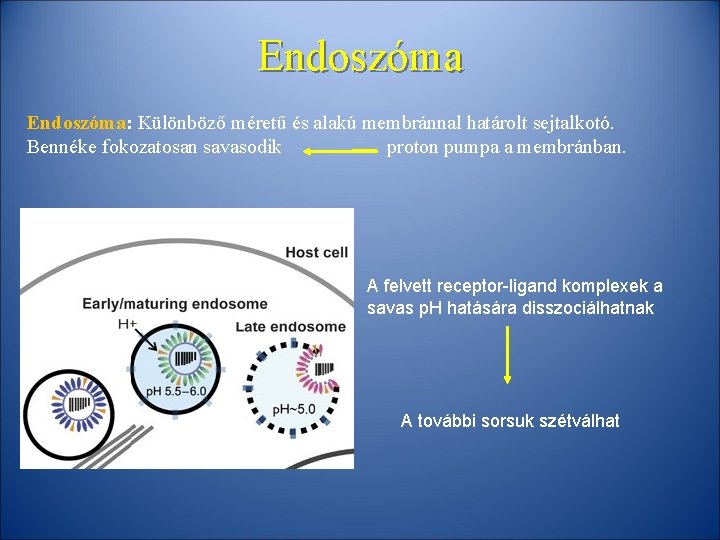 Endoszóma

Endoszóma: Különböző méretű és alakú membránnal határolt sejtalkotó. Bennéke fokozatosan savasodik proton pumpa a membránban.

Host cell

Early/maturing endosome

H+

pH 5.5–6.0

Late endosome

pH~5.0

A felvett receptor-ligand komplexek a savas pH hatására disszociálhatnak

A további sorsuk szétválhat